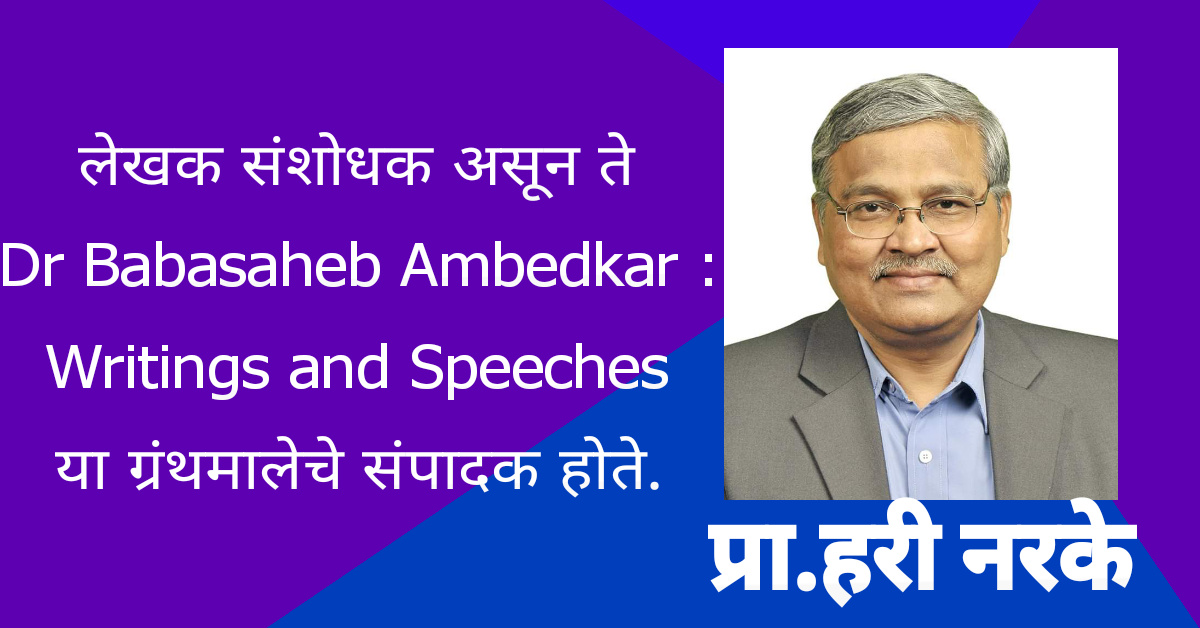 लेखक संशोधक असून ते Dr Babasaheb Ambedkar : Writings and Speeches या ग्रंथमालेचे संपादक होते.

प्रा.हरी नरके